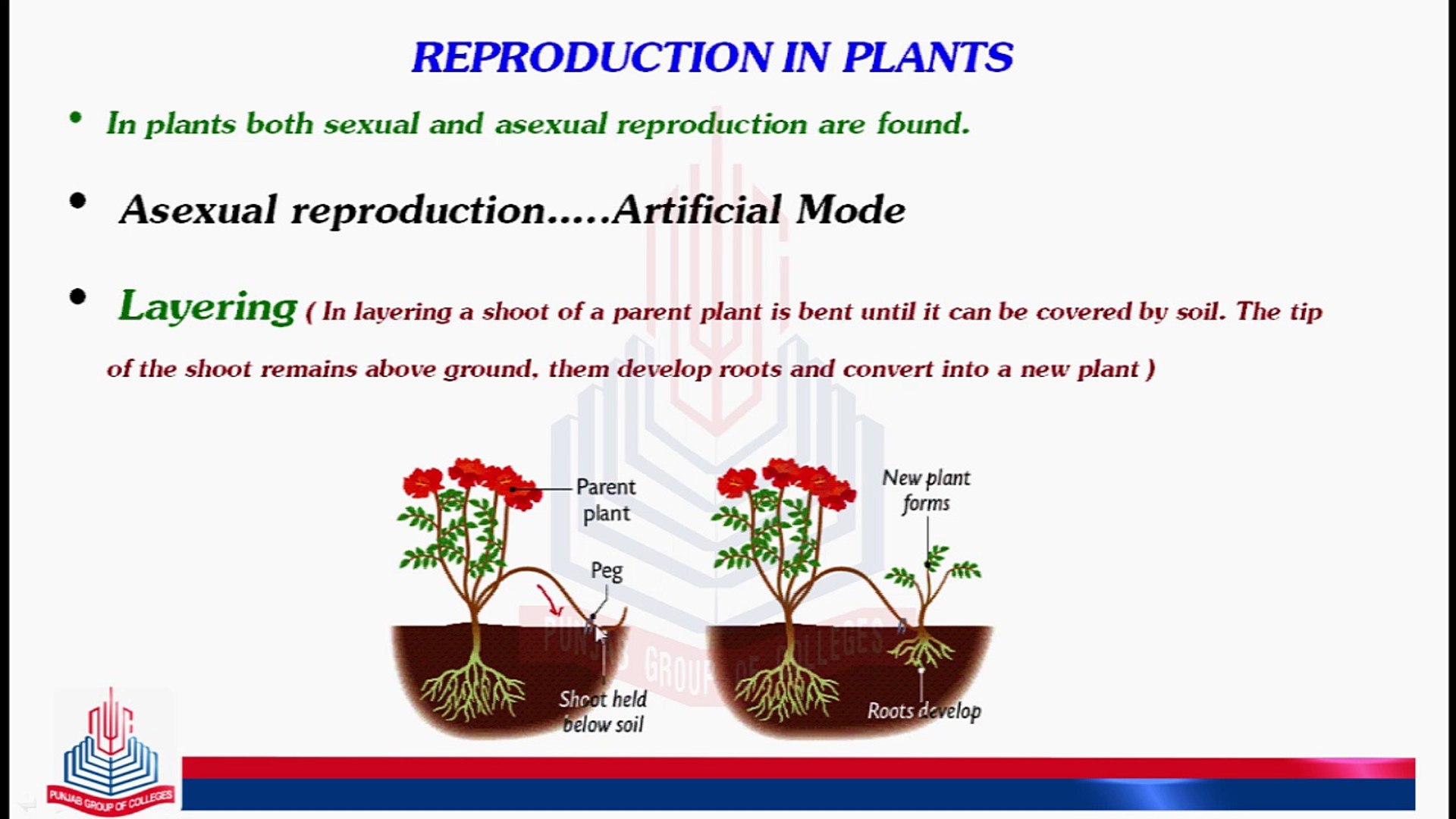 REPRODUCTION IN PLANTS

• In plants both sexual and asexual reproduction are found.

• Asexual reproduction.....Artificial Mode

• Layering ( In layering a shoot of a parent plant is bent until it can be covered by soil. The tip of the shoot remains above ground, them develop roots and convert into a new plant )

Parent plant

Peg

Shoot held below soil

New plant forms

Roots develop

PUNJAB GROUP OF COLLEGES

PUNJAB GROUP OF COLLEGES